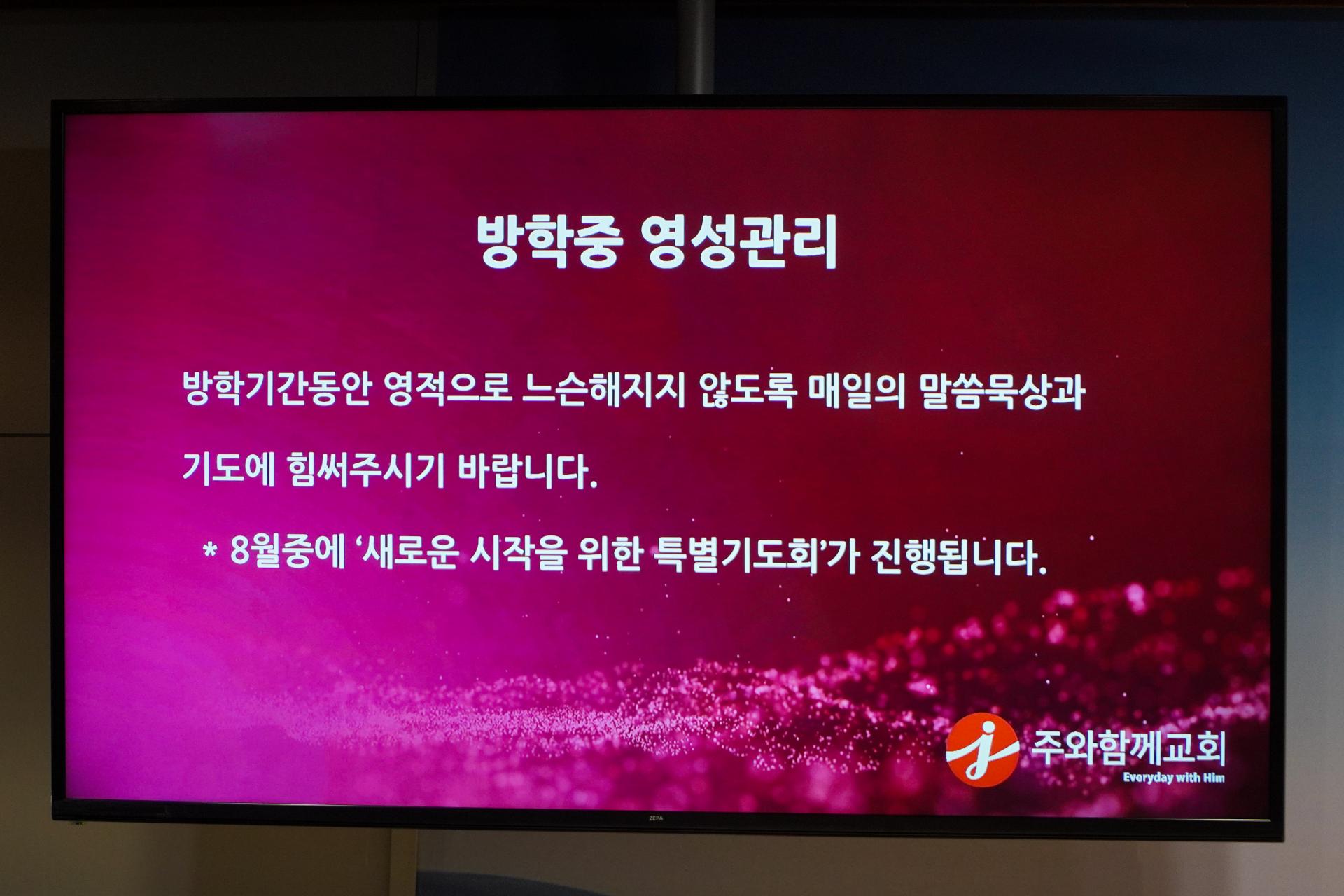 방학중 영성관리

방학기간동안 영적으로 느슨해지지 않도록 매일의 말씀묵상과 기도에 힘써주시기 바랍니다.

* 8월중에 '새로운 시작을 위한 특별기도회'가 진행됩니다.

j 주와함께교회
Everyday with Him

ZEPA